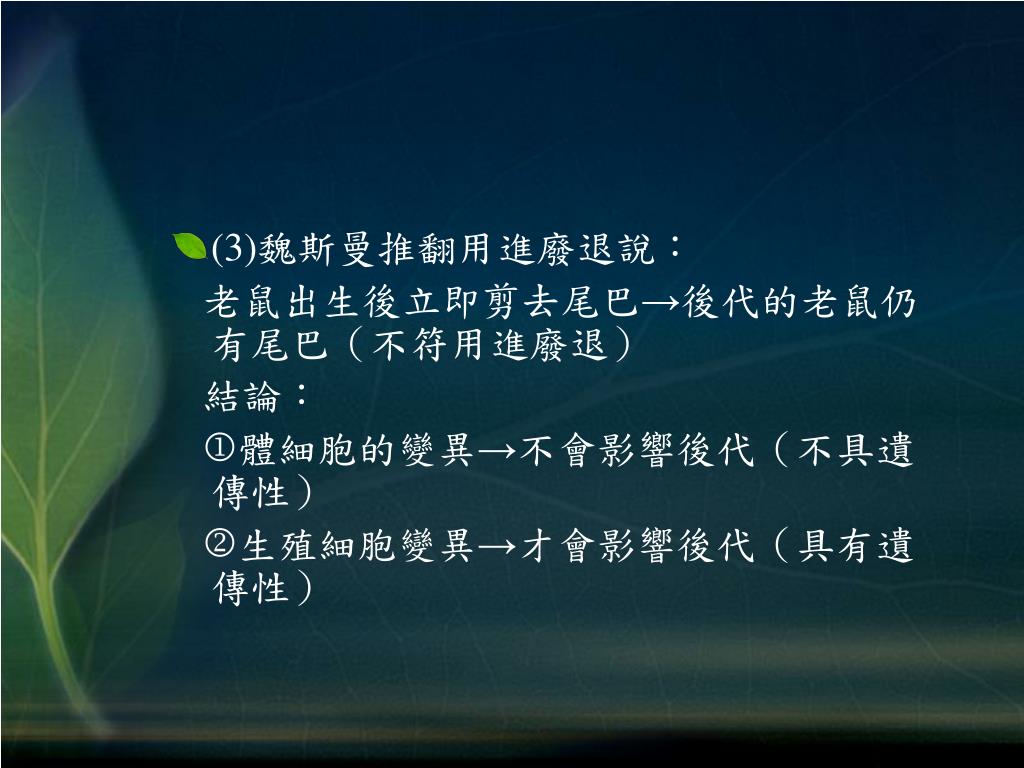 (3)魏斯曼推翻用進廢退說：

老鼠出生後立即剪去尾巴→後代的老鼠仍有尾巴（不符用進廢退）

結論：

①體細胞的變異→不會影響後代（不具遺傳性）

②生殖細胞變異→才會影響後代（具有遺傳性）